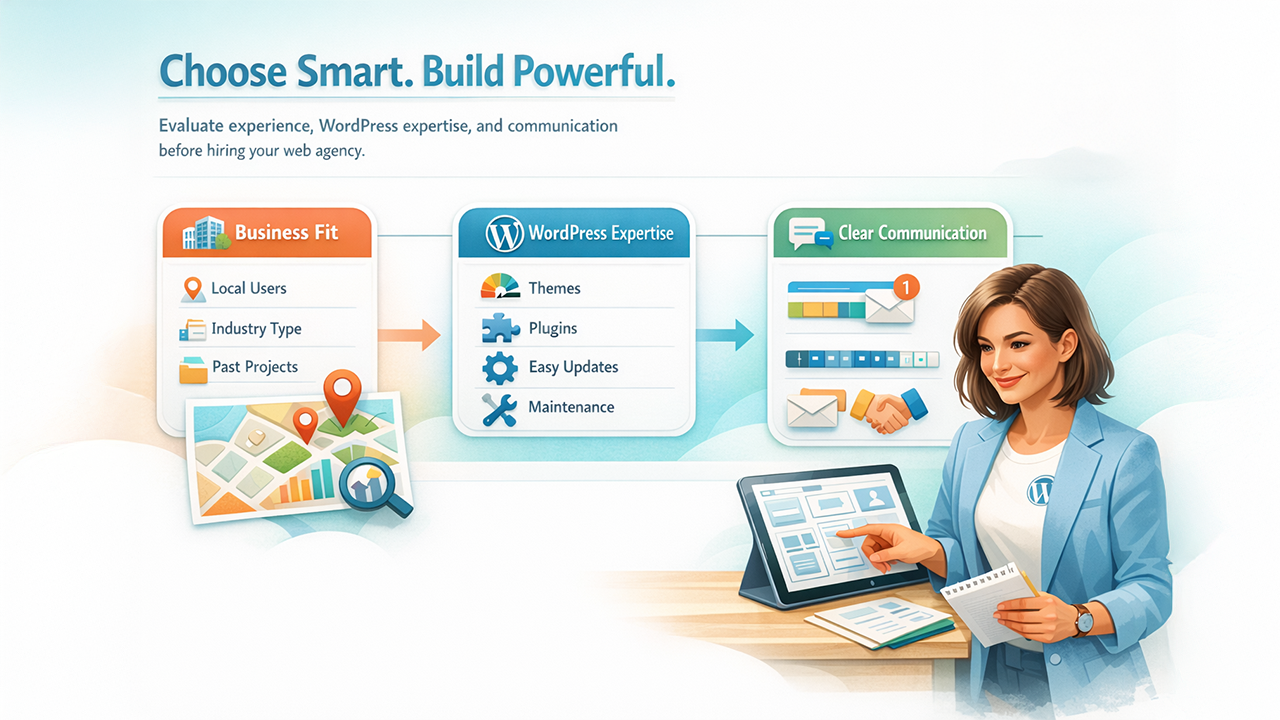 Choose Smart. Build Powerful.

Evaluate experience, WordPress expertise, and communication before hiring your web agency.

Business Fit

Local Users

Industry Type

Past Projects

WordPress Expertise

Themes

Plugins

Easy Updates

Maintenance

Clear Communication

1